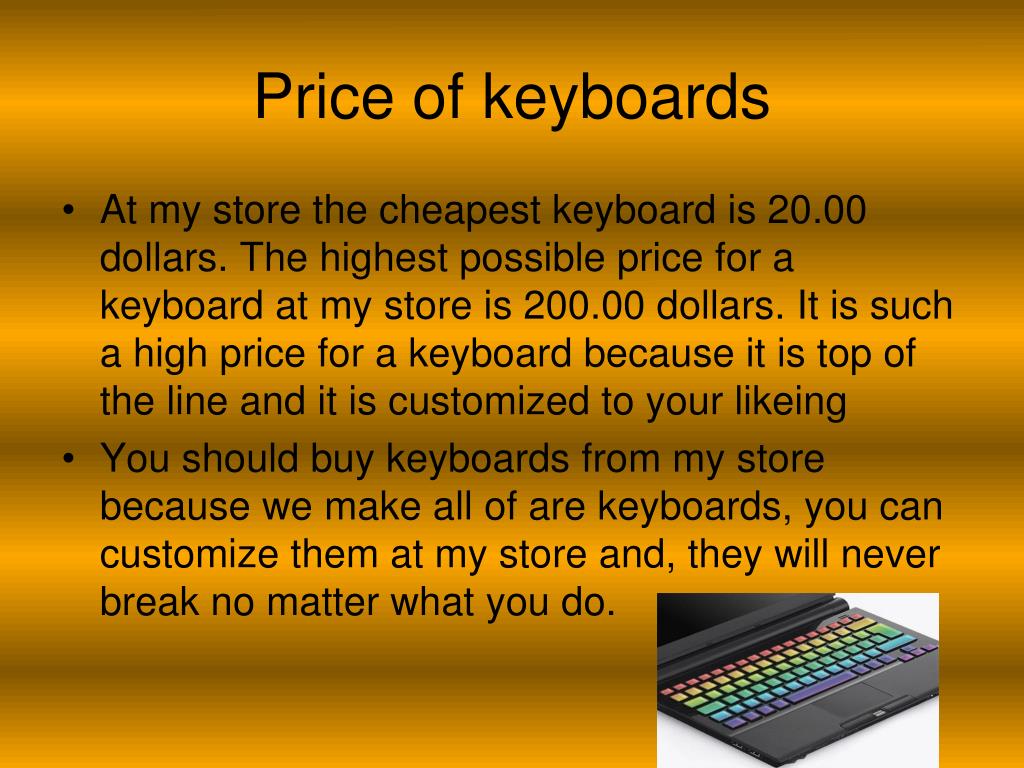 Price of keyboards

• At my store the cheapest keyboard is 20.00 dollars. The highest possible price for a keyboard at my store is 200.00 dollars. It is such a high price for a keyboard because it is top of the line and it is customized to your likeing

• You should buy keyboards from my store because we make all of are keyboards, you can customize them at my store and, they will never break no matter what you do.